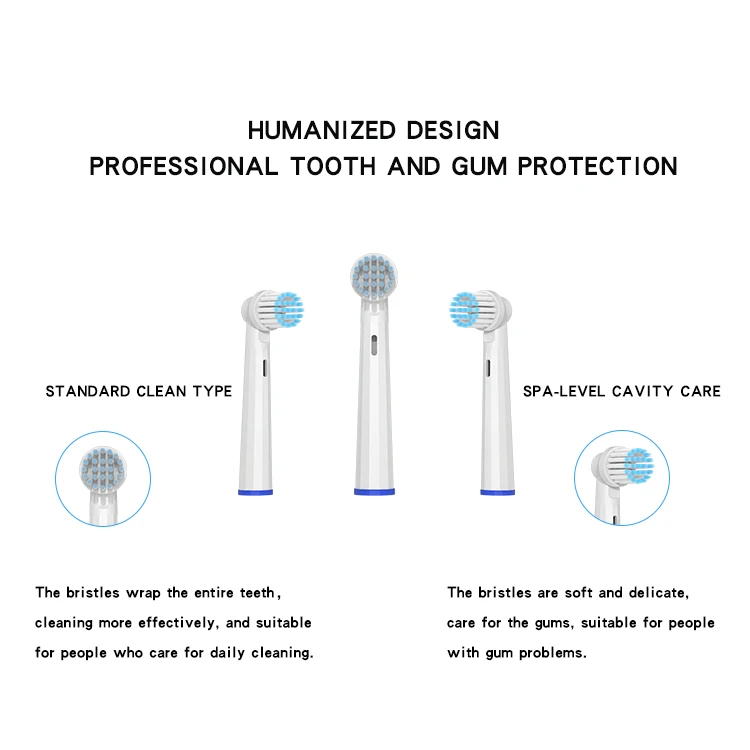 HUMANIZED DESIGN
PROFESSIONAL TOOTH AND GUM PROTECTION

STANDARD CLEAN TYPE

SPA-LEVEL CAVITY CARE

The bristles wrap the entire teeth, cleaning more effectively, and suitable for people who care for daily cleaning.

The bristles are soft and delicate, care for the gums, suitable for people with gum problems.